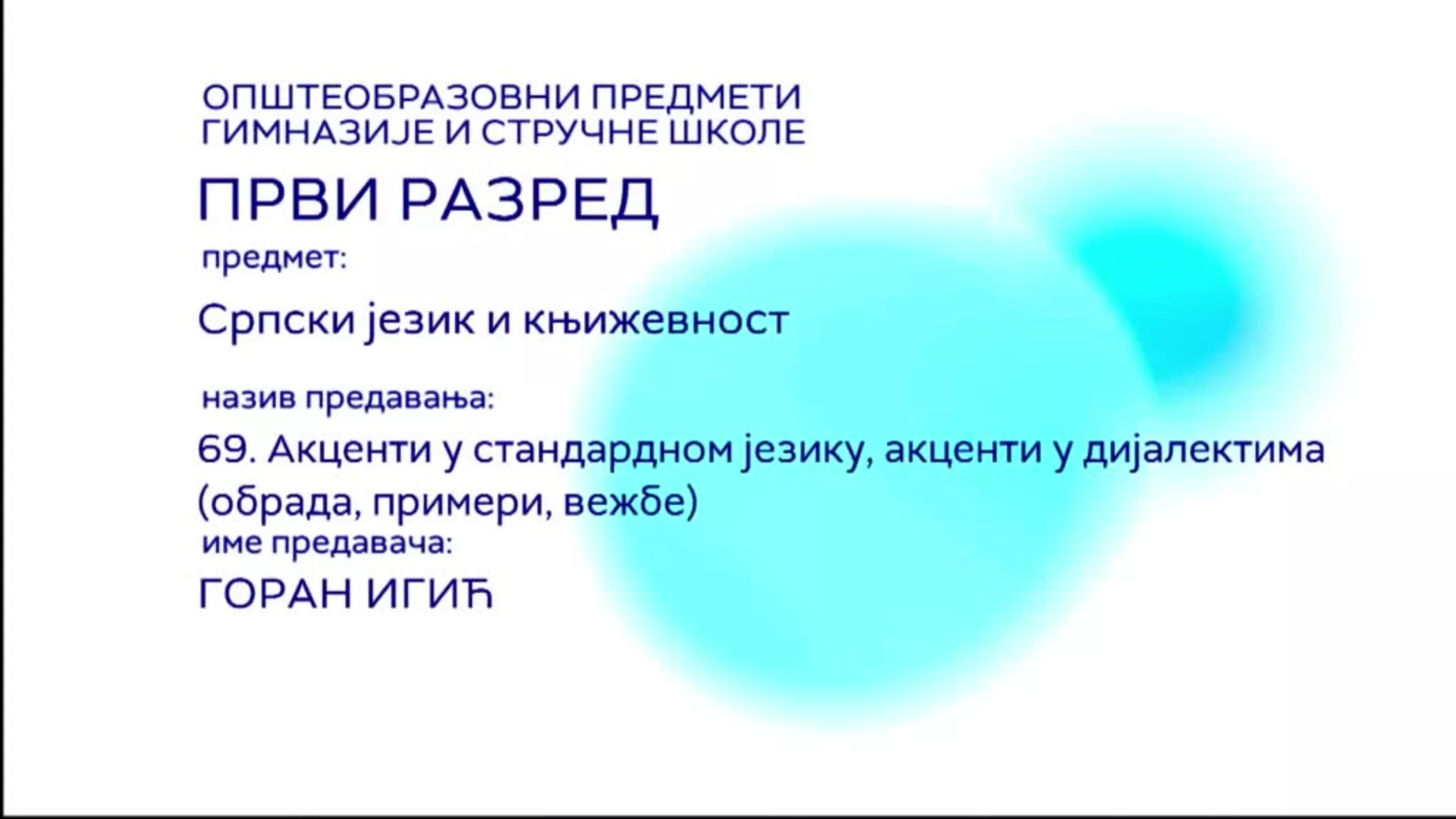 ОПШТЕОБРАЗОВНИ ПРЕДМЕТИ
ГИМНАЗИЈЕ И СТРУЧНЕ ШКОЛЕ

ПРВИ РАЗРЕД

предмет:

Српски језик и књижевност

назив предавања:

69. Акценти у стандардном језику, акценти у дијалектима (обрада, примери, вежбе)

име предавача:

ГОРАН ИГИЋ